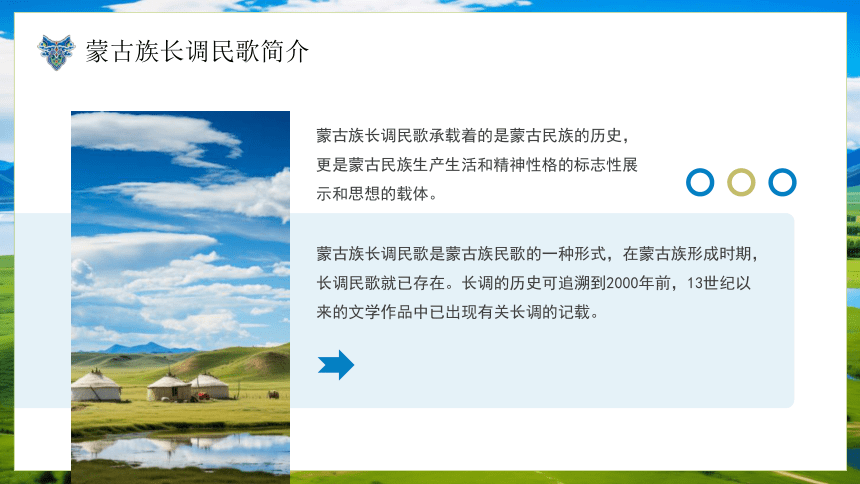 蒙古族长调民歌简介

蒙古族长调民歌承载着的是蒙古民族的历史，更是蒙古民族生产生活和精神性格的标志性展示和思想的载体。

蒙古族长调民歌是蒙古族民歌的一种形式，在蒙古族形成时期，长调民歌就已存在。长调的历史可追溯到2000年前，13世纪以来的文学作品中已出现有关长调的记载。